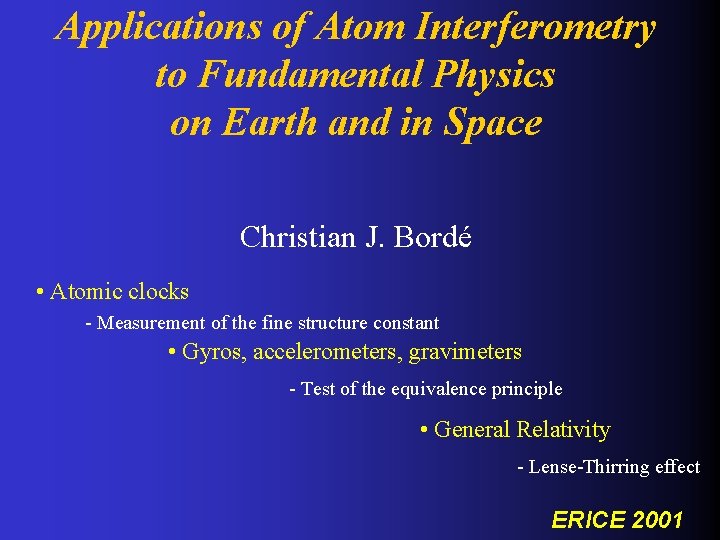 Applications of Atom Interferometry to Fundamental Physics on Earth and in Space

Christian J. Bordé

• Atomic clocks

- Measurement of the fine structure constant

• Gyros, accelerometers, gravimeters

- Test of the equivalence principle

• General Relativity

- Lense-Thirring effect

ERICE 2001